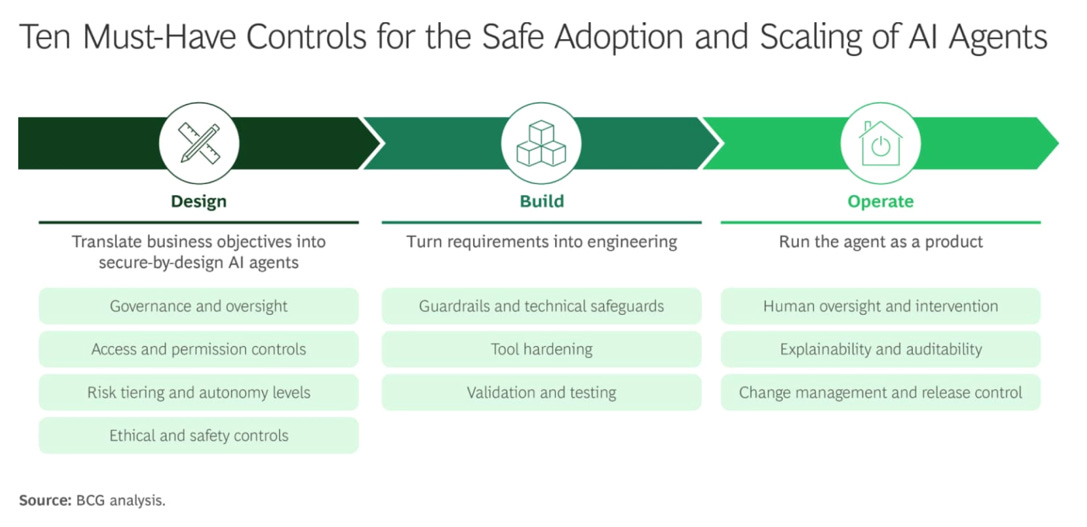 Ten Must-Have Controls for the Safe Adoption and Scaling of AI Agents

Design

Translate business objectives into secure-by-design AI agents

Governance and oversight

Access and permission controls

Risk tiering and autonomy levels

Ethical and safety controls

Build

Turn requirements into engineering

Guardrails and technical safeguards

Tool hardening

Validation and testing

Operate

Run the agent as a product

Human oversight and intervention

Explainability and auditability

Change management and release control

Source: BCG analysis.